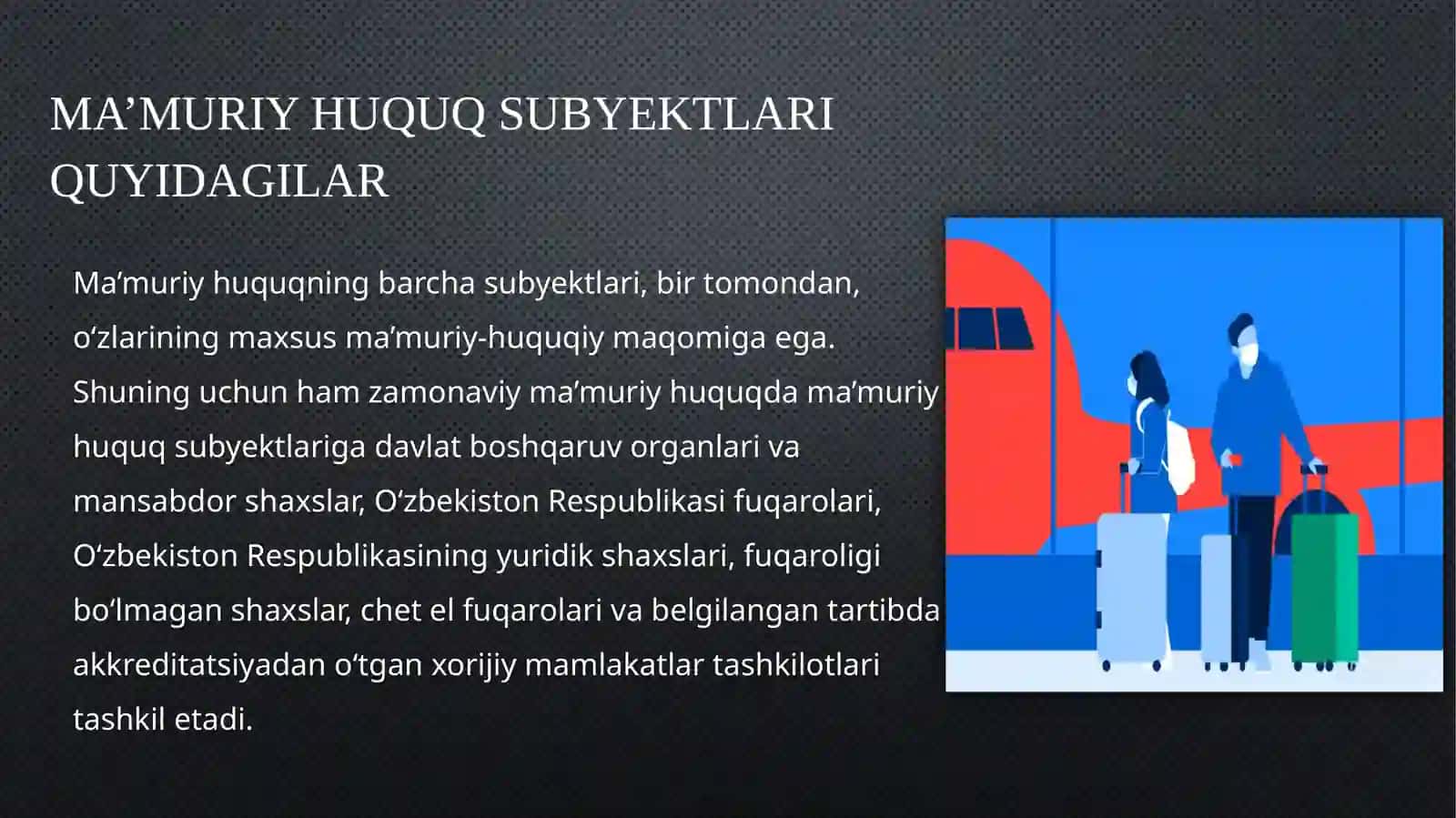 MA’MURIY HUQUQ SUBYEKTLARI QUYIDAGILAR

Ma’muriy huquqning barcha subyektlari, bir tomondan, o‘zlarining maxsus ma’muriy-huquqiy maqomiga ega. Shuning uchun ham zamonaviy ma’muriy huquqda ma’muriy huquq subyektlariga davlat boshqaruv organlari va mansabdor shaxslar, O‘zbekiston Respublikasi fuqarolari, O‘zbekiston Respublikasining yuridik shaxslari, fuqaroligi bo‘lmagan shaxslar, chet el fuqarolari va belgilangan tartibda akkreditatsiyadan o‘tgan xorijiy mamlakatlar tashkilotlari tashkil etadi.